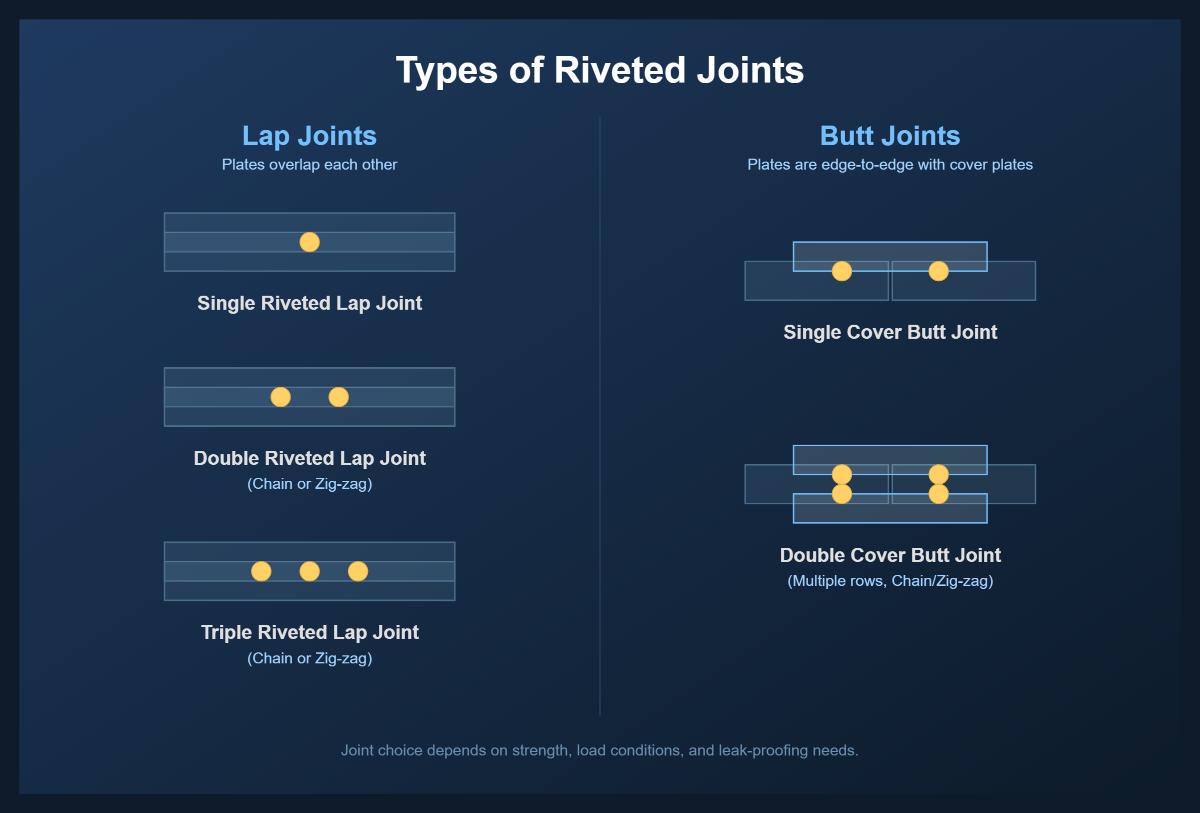 Types of Riveted Joints

Lap Joints
Plates overlap each other

Single Riveted Lap Joint

Double Riveted Lap Joint
(Chain or Zig-zag)

Triple Riveted Lap Joint
(Chain or Zig-zag)

Butt Joints
Plates are edge-to-edge with cover plates

Single Cover Butt Joint

Double Cover Butt Joint
(Multiple rows, Chain/Zig-zag)

Joint choice depends on strength, load conditions, and leak-proofing needs.